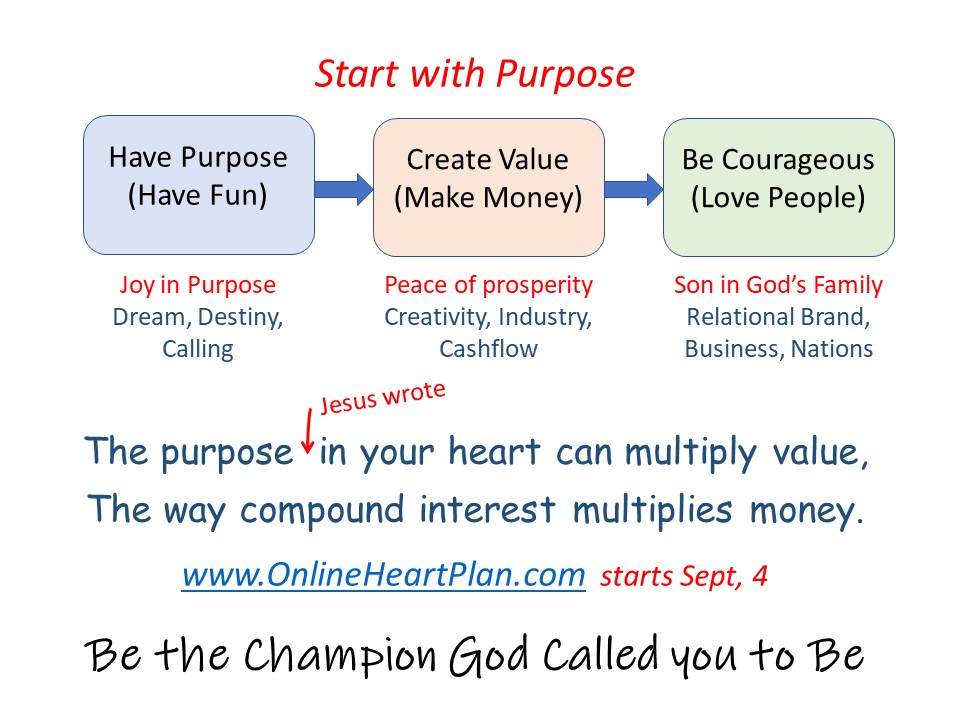 Start with Purpose

Have Purpose (Have Fun)

Create Value (Make Money)

Be Courageous (Love People)

Joy in Purpose
Dream, Destiny, Calling

Peace of prosperity
Creativity, Industry, Cashflow

Son in God's Family
Relational Brand, Business, Nations

Jesus wrote

The purpose in your heart can multiply value, The way compound interest multiplies money.

www.OnlineHeartPlan.com starts Sept, 4

Be the Champion God Called you to Be